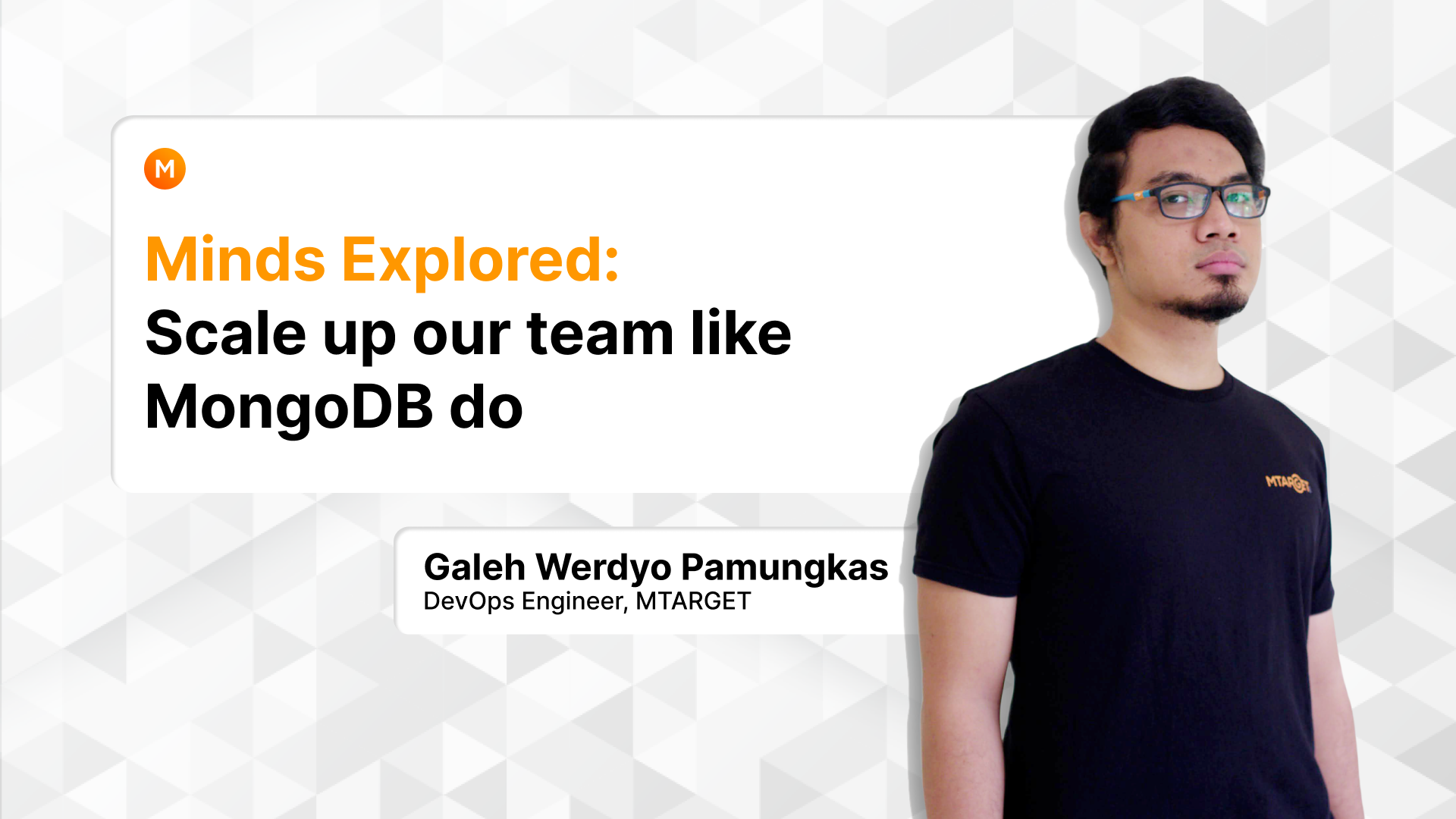 M

Minds Explored:
Scale up our team like MongoDB do

Galeh Werdyo Pamungkas
DevOps Engineer, MTARGET

MTARGET